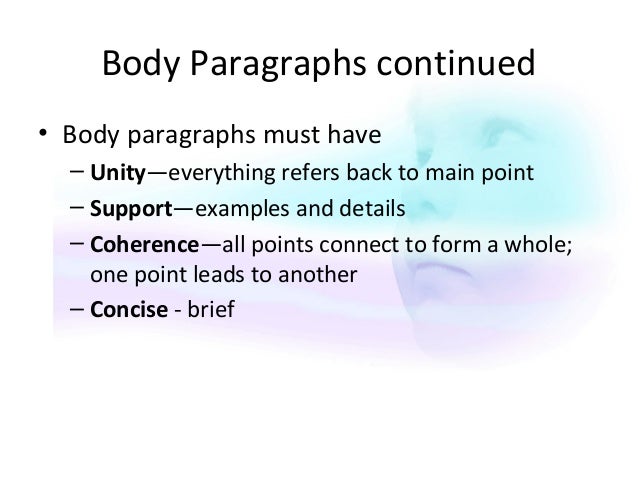 Body Paragraphs continued

• Body paragraphs must have
– Unity—everything refers back to main point
– Support—examples and details
– Coherence—all points connect to form a whole; one point leads to another
– Concise - brief